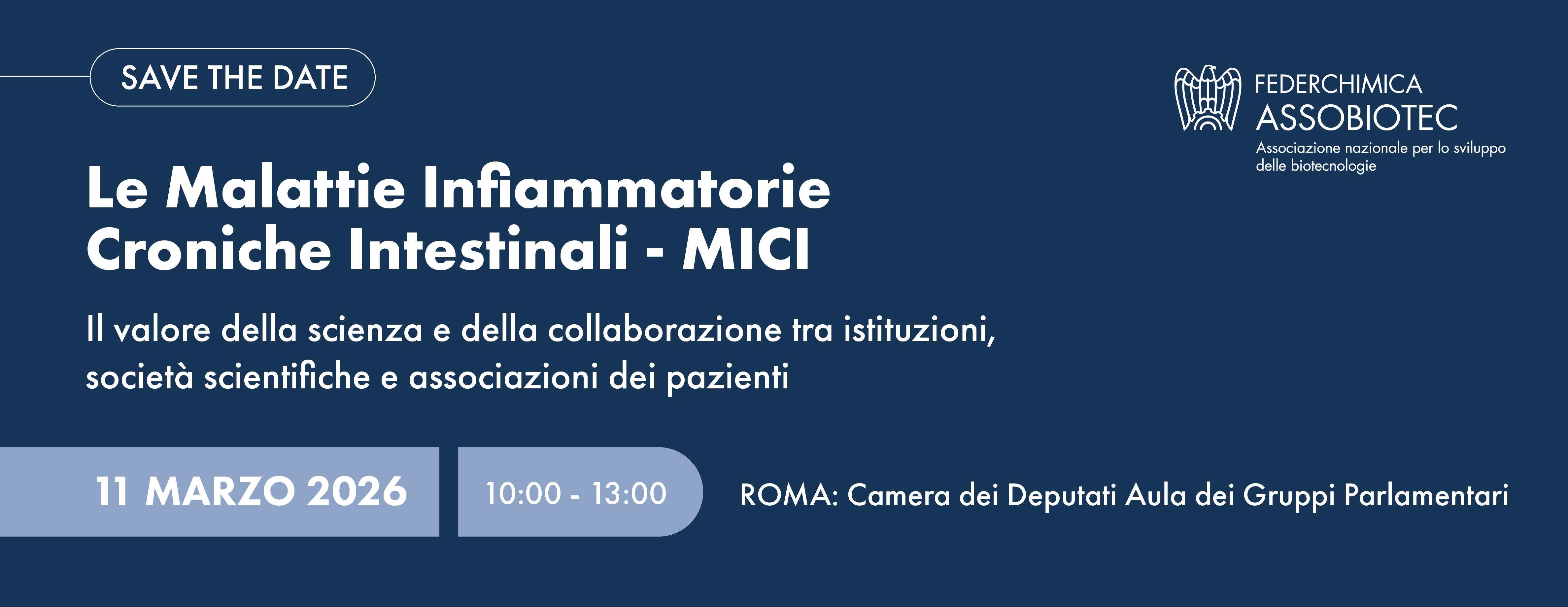 SAVE THE DATE

FEDERCHIMICA
ASSOBIOTEC
Associazione nazionale per lo sviluppo delle biotecnologie

Le Malattie Infiammatorie
Croniche Intestinali - MICI

Il valore della scienza e della collaborazione tra istituzioni, società scientifiche e associazioni dei pazienti

11 MARZO 2026

10:00 - 13:00

ROMA: Camera dei Deputati Aula dei Gruppi Parlamentari